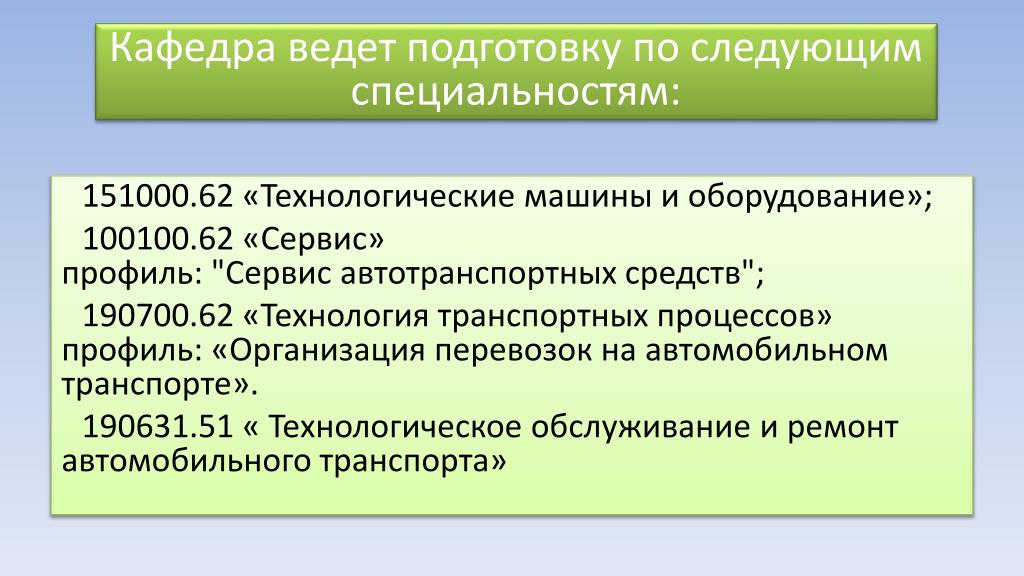 Кафедра ведет подготовку по следующим специальностям:

151000.62 «Технологические машины и оборудование»;

100100.62 «Сервис»
профиль: "Сервис автотранспортных средств";

190700.62 «Технология транспортных процессов» профиль: «Организация перевозок на автомобильном транспорте».

190631.51 « Технологическое обслуживание и ремонт автомобильного транспорта»